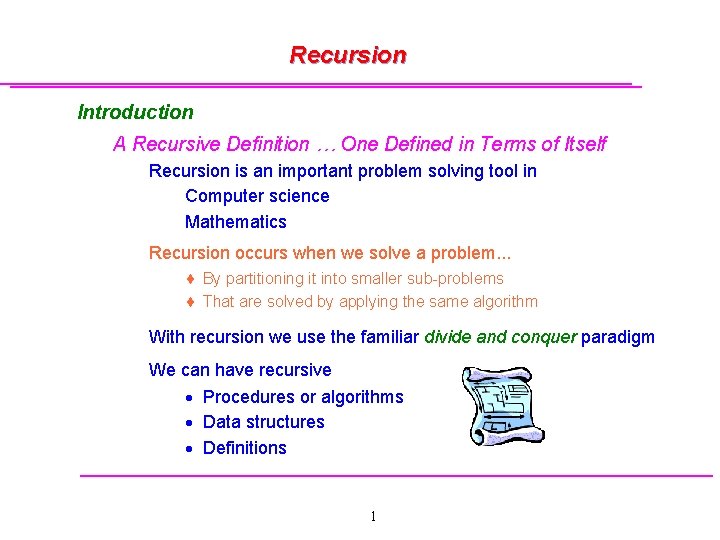 Recursion

Introduction

A Recursive Definition … One Defined in Terms of Itself

Recursion is an important problem solving tool in

Computer science

Mathematics

Recursion occurs when we solve a problem...

♦ By partitioning it into smaller sub-problems

♦ That are solved by applying the same algorithm

With recursion we use the familiar divide and conquer paradigm

We can have recursive

• Procedures or algorithms

• Data structures

• Definitions

1